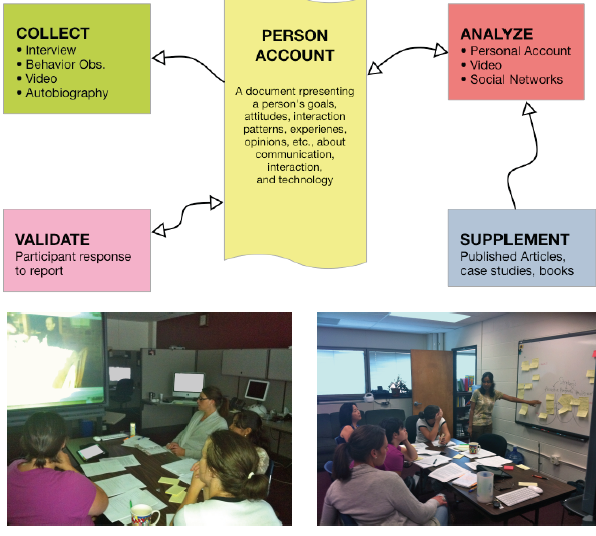 COLLECT
• Interview
• Behavior Obs.
• Video
• Autobiography

PERSON ACCOUNT

A document rpresenting a person's goals, attitudes, interaction patterns, experienes, opinions, etc., about communication, interaction, and technology

ANALYZE
• Personal Account
• Video
• Social Networks

VALIDATE
Participant response to report

SUPPLEMENT
Published Articles, case studies, books